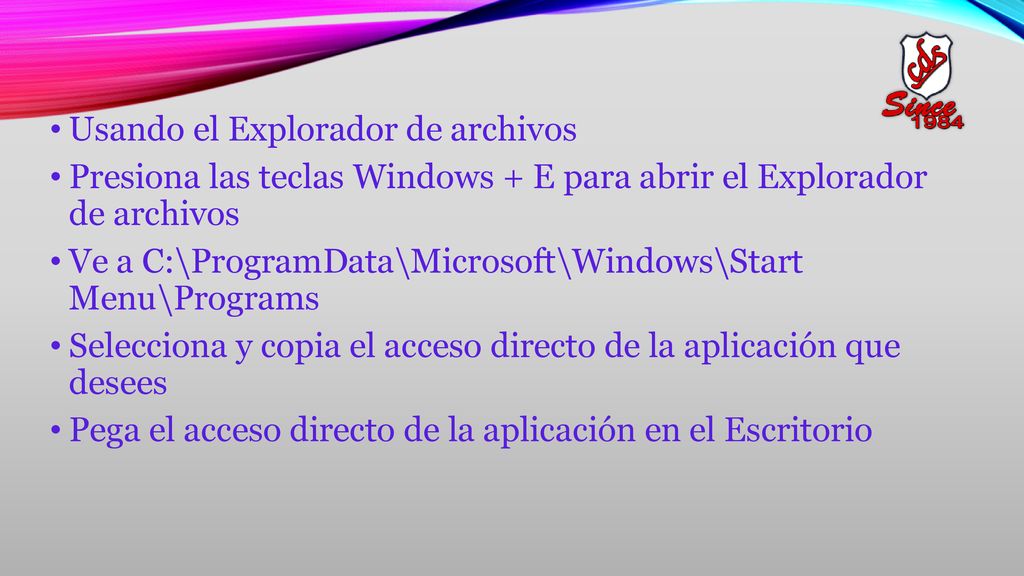 Since 1984

• Usando el Explorador de archivos
• Presiona las teclas Windows + E para abrir el Explorador de archivos
• Ve a C:\ProgramData\Microsoft\Windows\Start Menu\Programs
• Selecciona y copia el acceso directo de la aplicación que desees
• Pega el acceso directo de la aplicación en el Escritorio